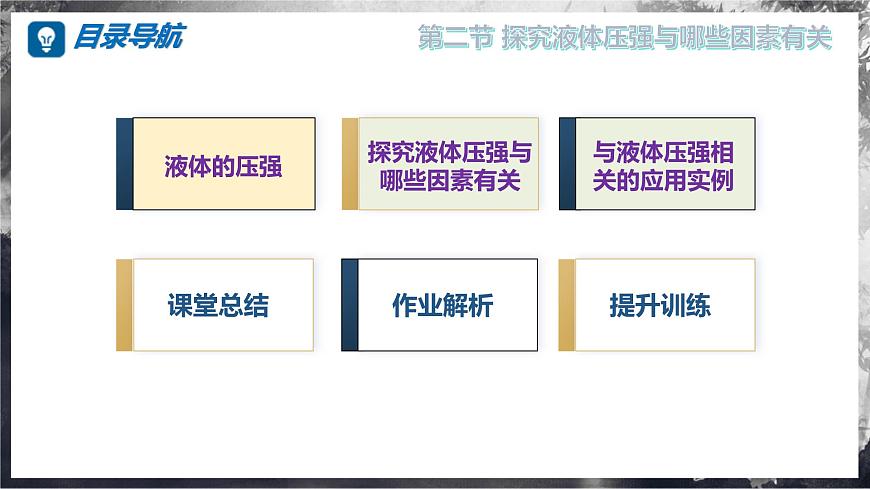 目录导航

第二节 探究液体压强与哪些因素有关

液体的压强

探究液体压强与哪些因素有关

与液体压强相关的应用实例

课堂总结

作业解析

提升训练